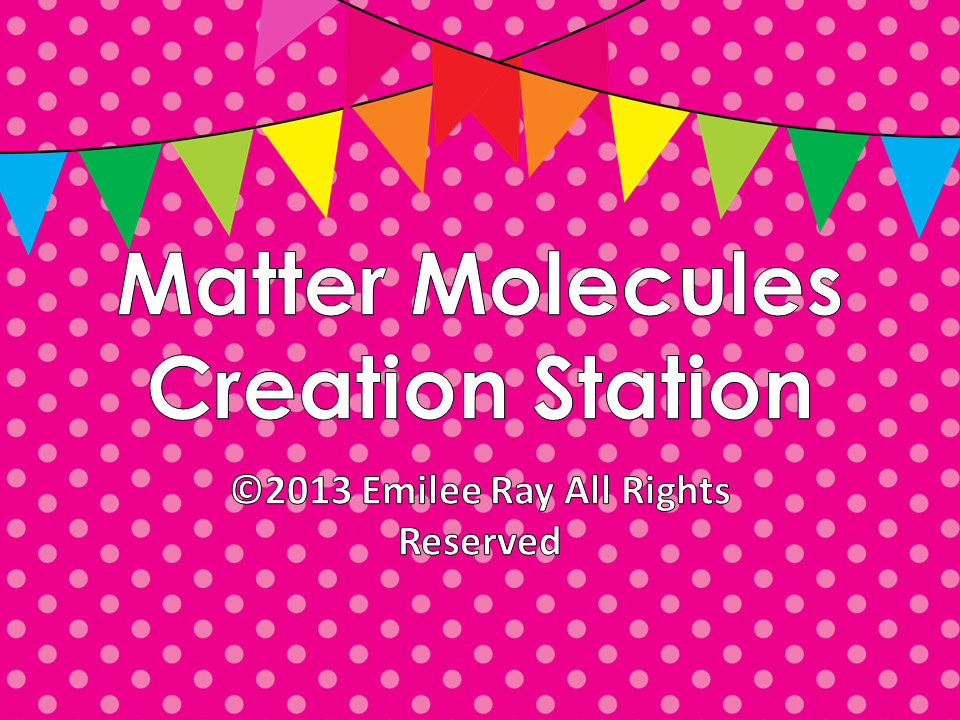 Matter Molecules Creation Station

©2013 Emilee Ray All Rights Reserved